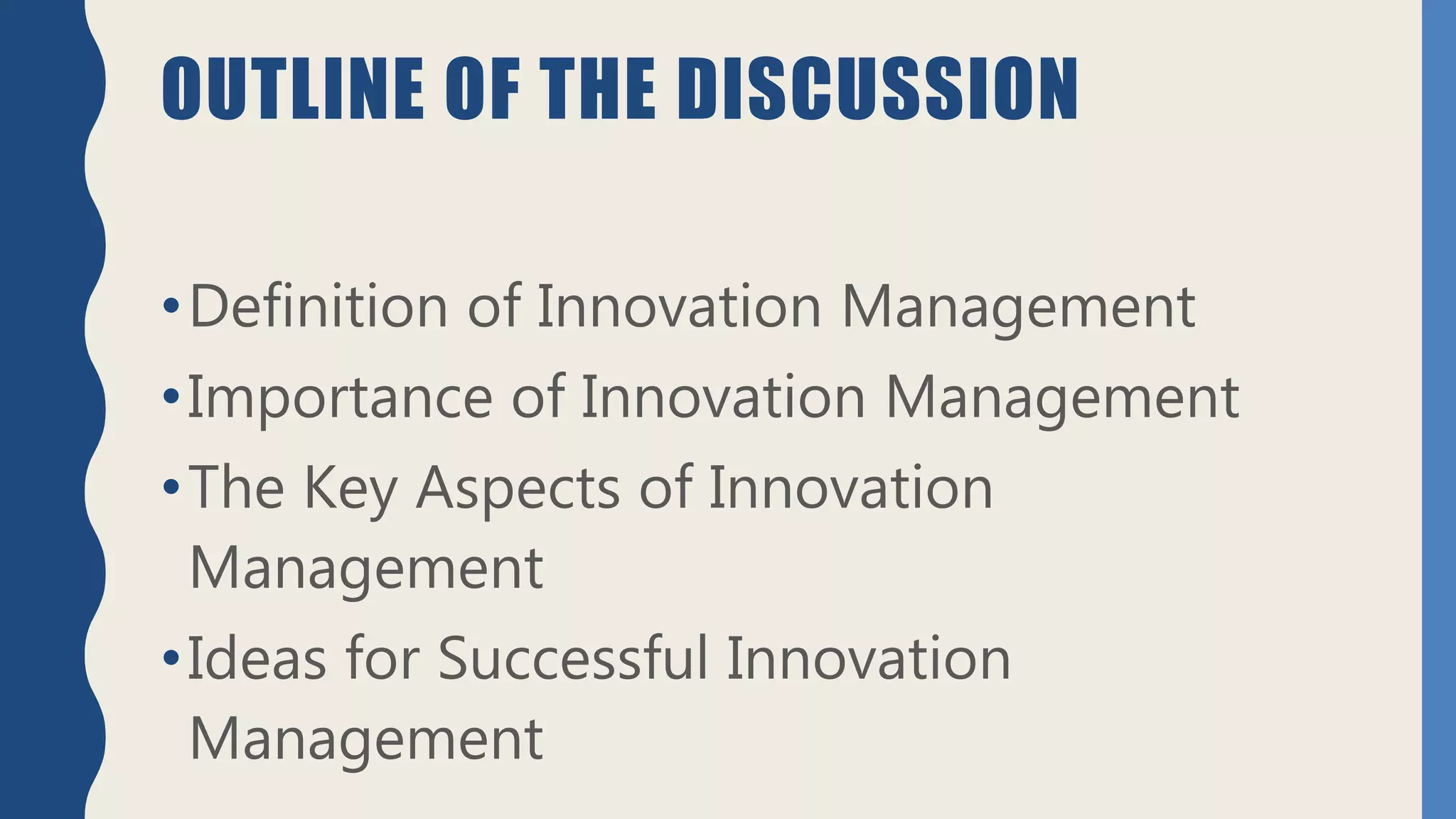 OUTLINE OF THE DISCUSSION

• Definition of Innovation Management
• Importance of Innovation Management
• The Key Aspects of Innovation Management
• Ideas for Successful Innovation Management